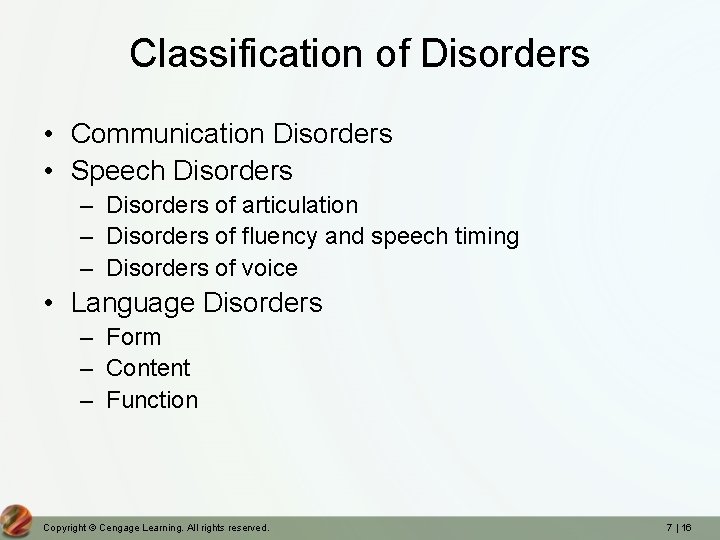 Classification of Disorders

• Communication Disorders
• Speech Disorders
– Disorders of articulation
– Disorders of fluency and speech timing
– Disorders of voice
• Language Disorders
– Form
– Content
– Function

Copyright © Cengage Learning. All rights reserved.

7 | 16